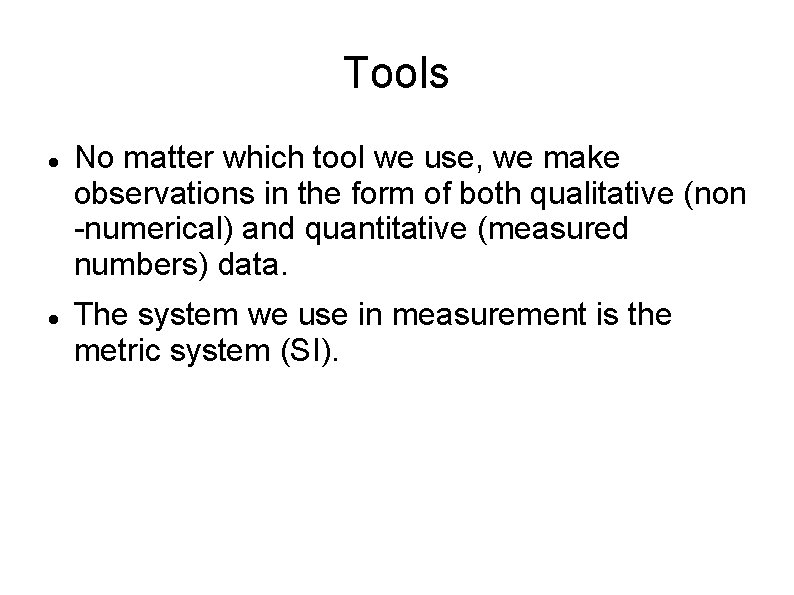 Tools

- No matter which tool we use, we make observations in the form of both qualitative (non -numerical) and quantitative (measured numbers) data.
- The system we use in measurement is the metric system (SI).